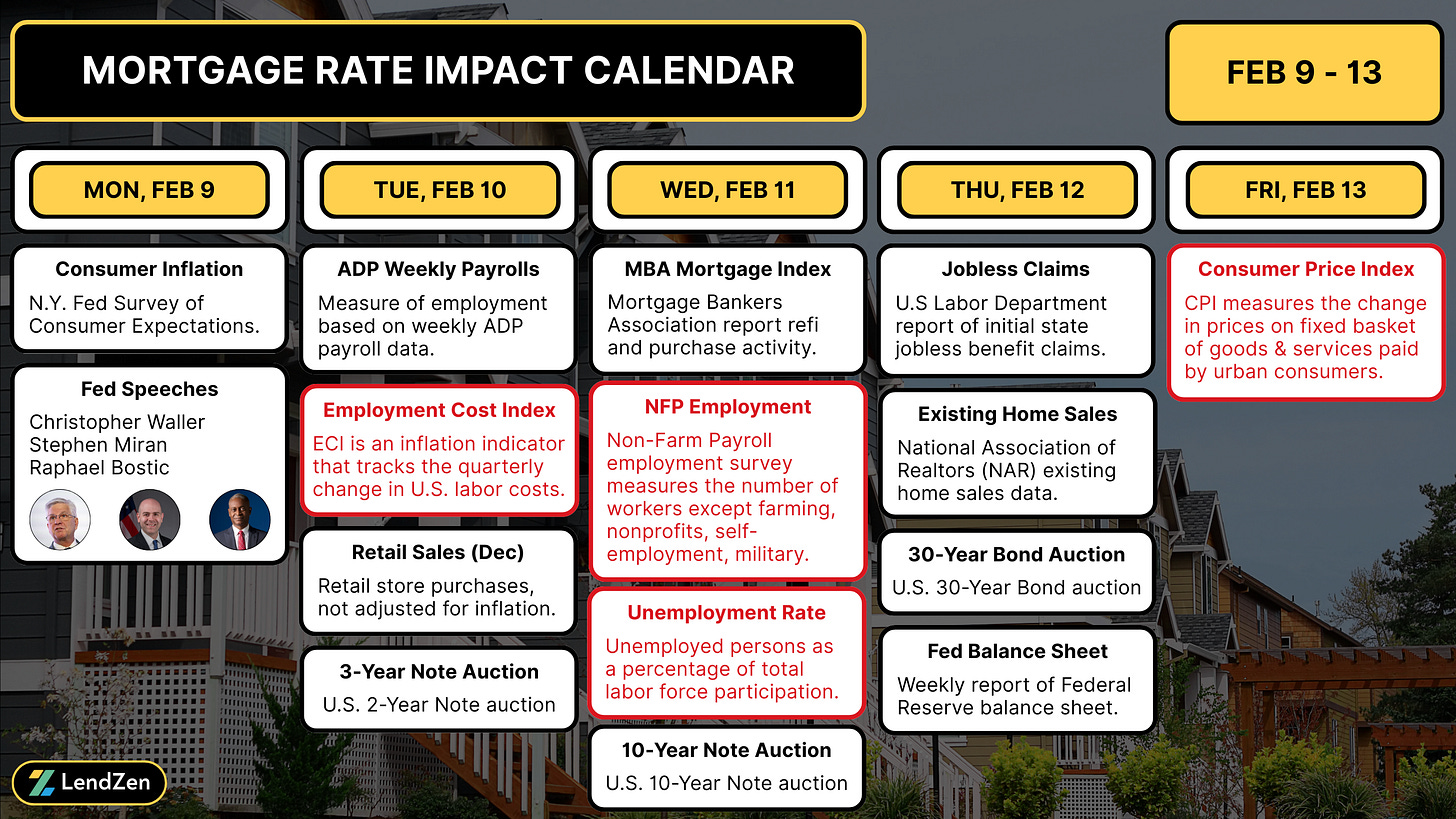 MORTGAGE RATE IMPACT CALENDAR

FEB 9 - 13

MON, FEB 9

Consumer Inflation
N.Y. Fed Survey of Consumer Expectations.

Fed Speeches
Christopher Waller
Stephen Miran
Raphael Bostic

TUE, FEB 10

ADP Weekly Payrolls
Measure of employment based on weekly ADP payroll data.

Employment Cost Index
ECI is an inflation indicator that tracks the quarterly change in U.S. labor costs.

Retail Sales (Dec)
Retail store purchases, not adjusted for inflation.

3-Year Note Auction
U.S. 2-Year Note auction

WED, FEB 11

MBA Mortgage Index
Mortgage Bankers Association report refi and purchase activity.

NFP Employment
Non-Farm Payroll employment survey measures the number of workers except farming, nonprofits, self-employment, military.

Unemployment Rate
Unemployed persons as a percentage of total labor force participation.

10-Year Note Auction
U.S. 10-Year Note auction

THU, FEB 12

Jobless Claims
U.S Labor Department report of initial state jobless benefit claims.

Existing Home Sales
National Association of Realtors (NAR) existing home sales data.

30-Year Bond Auction
U.S. 30-Year Bond auction

Fed Balance Sheet
Weekly report of Federal Reserve balance sheet.

FRI, FEB 13

Consumer Price Index
CPI measures the change in prices on fixed basket of goods & services paid by urban consumers.

LendZen